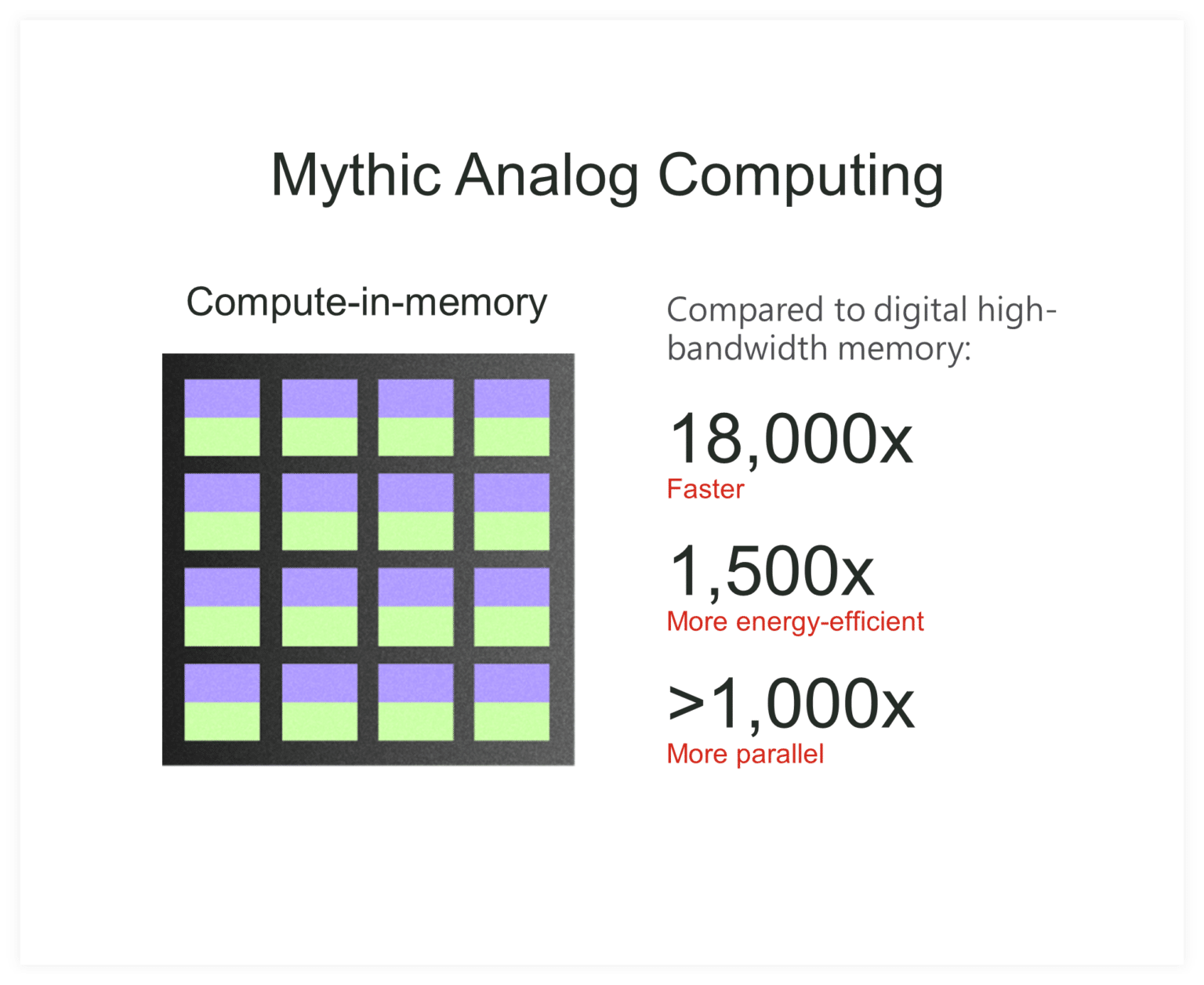 Mythic Analog Computing

Compute-in-memory

Compared to digital high-bandwidth memory:

18,000x
Faster

1,500x
More energy-efficient

>1,000x
More parallel